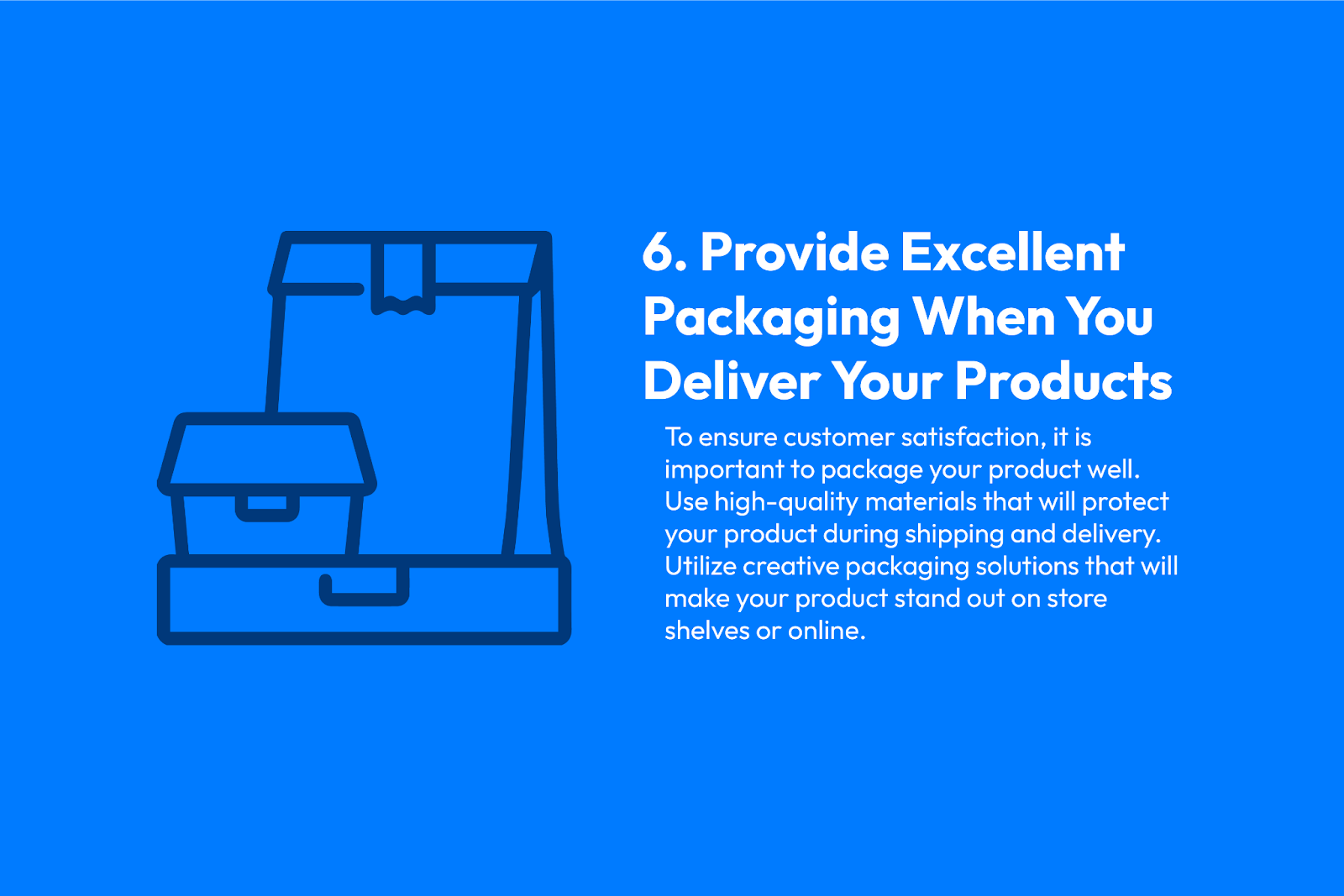 6. Provide Excellent Packaging When You Deliver Your Products

To ensure customer satisfaction, it is important to package your product well. Use high-quality materials that will protect your product during shipping and delivery. Utilize creative packaging solutions that will make your product stand out on store shelves or online.